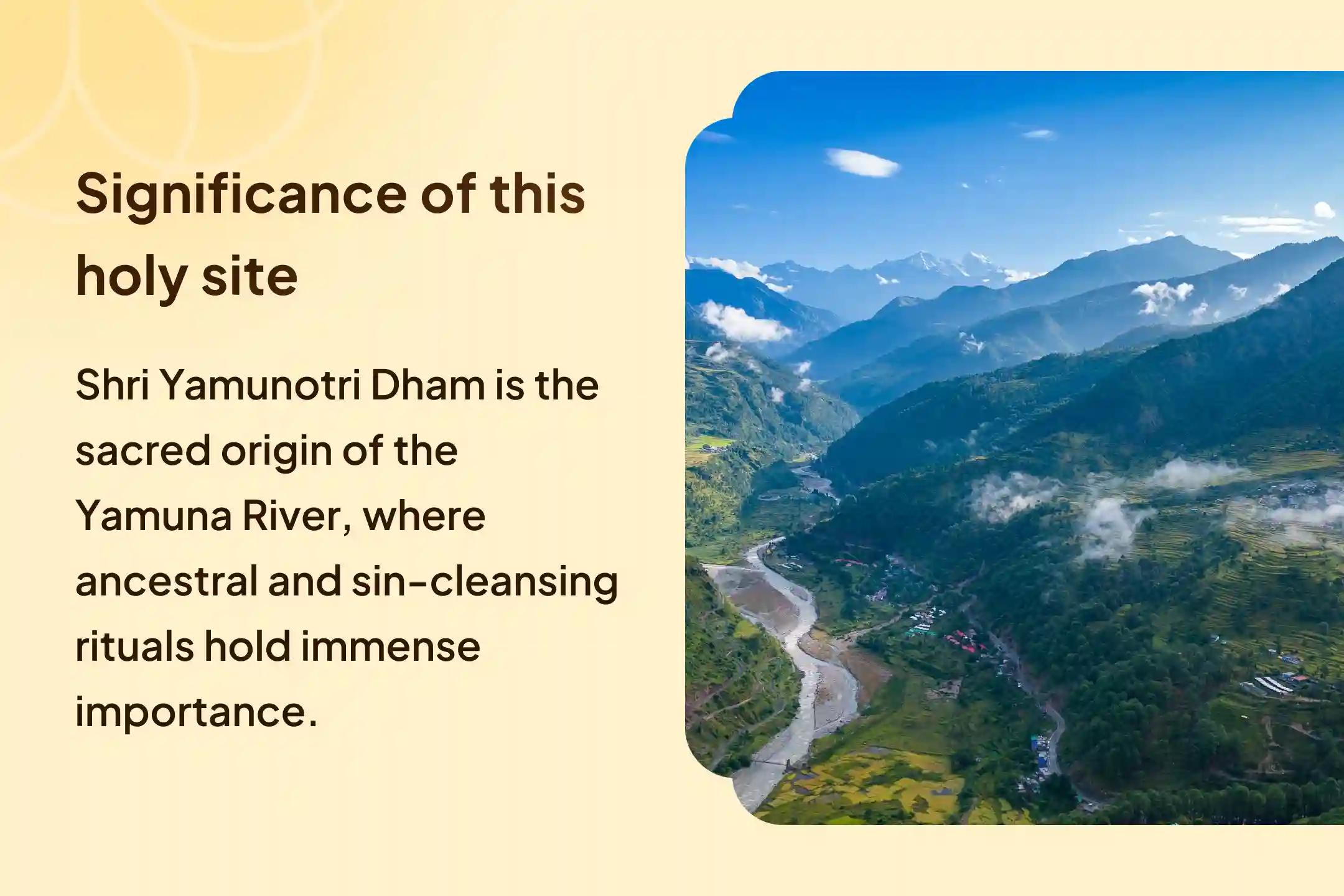 Significance of this holy site

Shri Yamunotri Dham is the sacred origin of the Yamuna River, where ancestral and sin-cleansing rituals hold immense importance.